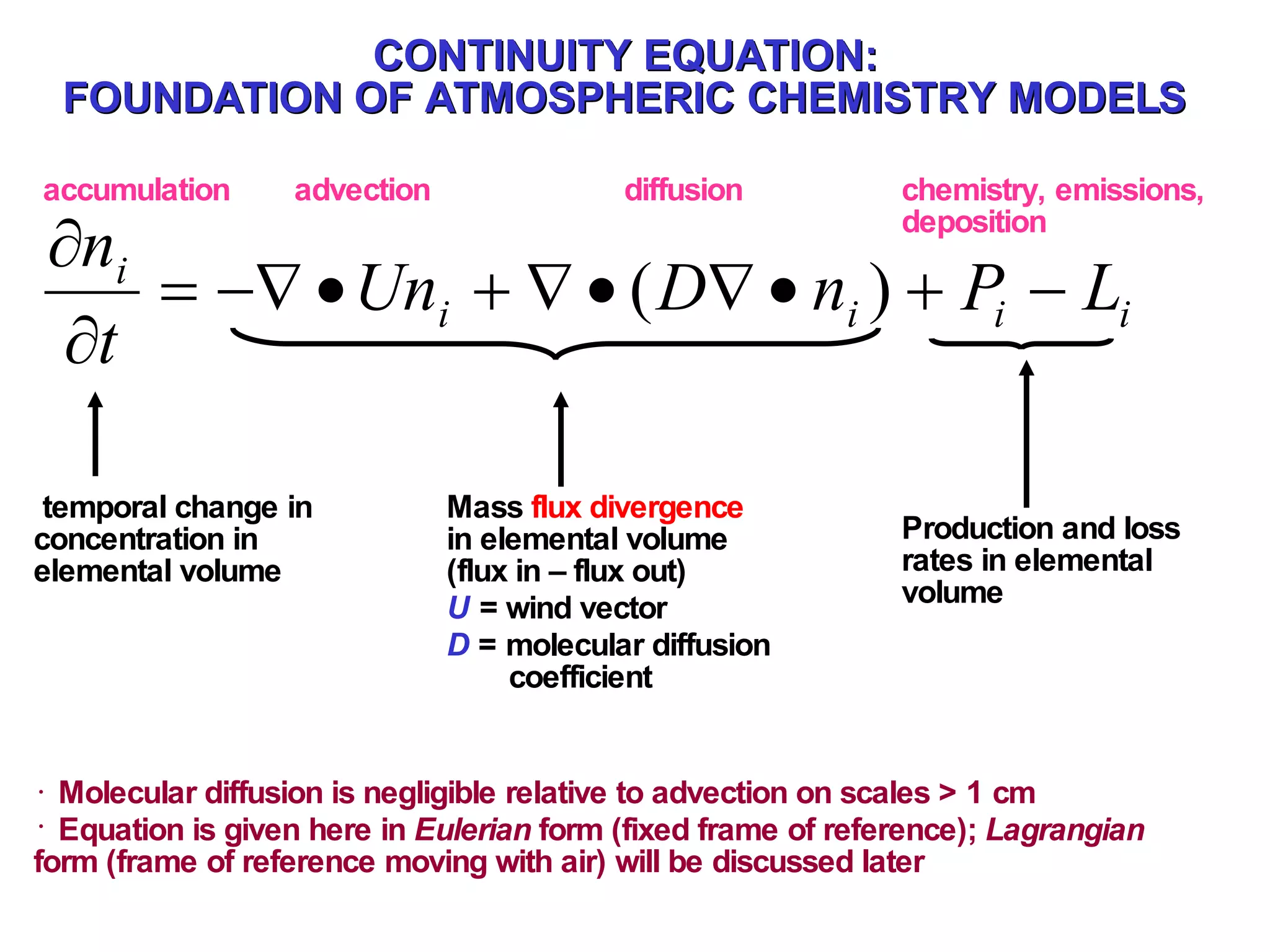 CONTINUITY EQUATION:
FOUNDATION OF ATMOSPHERIC CHEMISTRY MODELS

accumulation advection diffusion chemistry, emissions, deposition

$\frac{\partial n_i}{\partial t} = -\nabla \bullet U n_i + \nabla \bullet (D \nabla \bullet n_i) + P_i - L_i$

temporal change in concentration in elemental volume

Mass flux divergence in elemental volume (flux in – flux out)
U = wind vector
D = molecular diffusion coefficient

Production and loss rates in elemental volume

· Molecular diffusion is negligible relative to advection on scales > 1 cm
· Equation is given here in Eulerian form (fixed frame of reference); Lagrangian form (frame of reference moving with air) will be discussed later